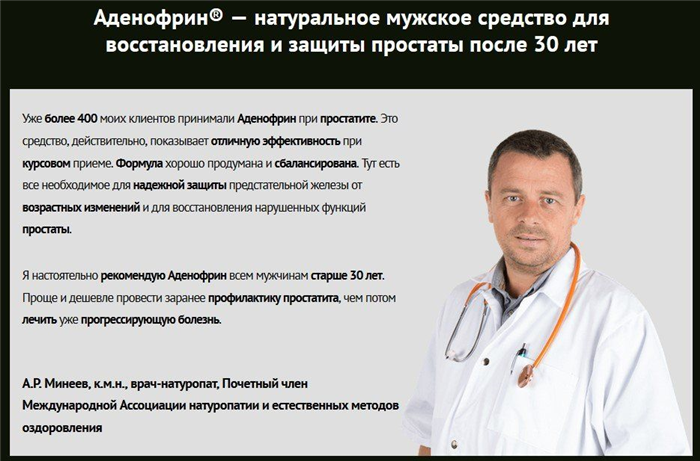 Аденофрин® — натуральное мужское средство для восстановления и защиты простаты после 30 лет

Уже более 400 моих клиентов принимали Аденофрин при простатите. Это средство, действительно, показывает отличную эффективность при курсовом приеме. Формула хорошо продумана и сбалансирована. Тут есть все необходимое для надежной защиты предстательной железы от возрастных изменений и для восстановления нарушенных функций простаты.

Я настоятельно рекомендую Аденофрин всем мужчинам старше 30 лет. Проще и дешевле провести заранее профилактику простатита, чем потом лечить уже прогрессирующую болезнь.

А.Р. Минеев, к.м.н., врач-натуропат, Почетный член Международной Ассоциации натуропатии и естественных методов оздоровления